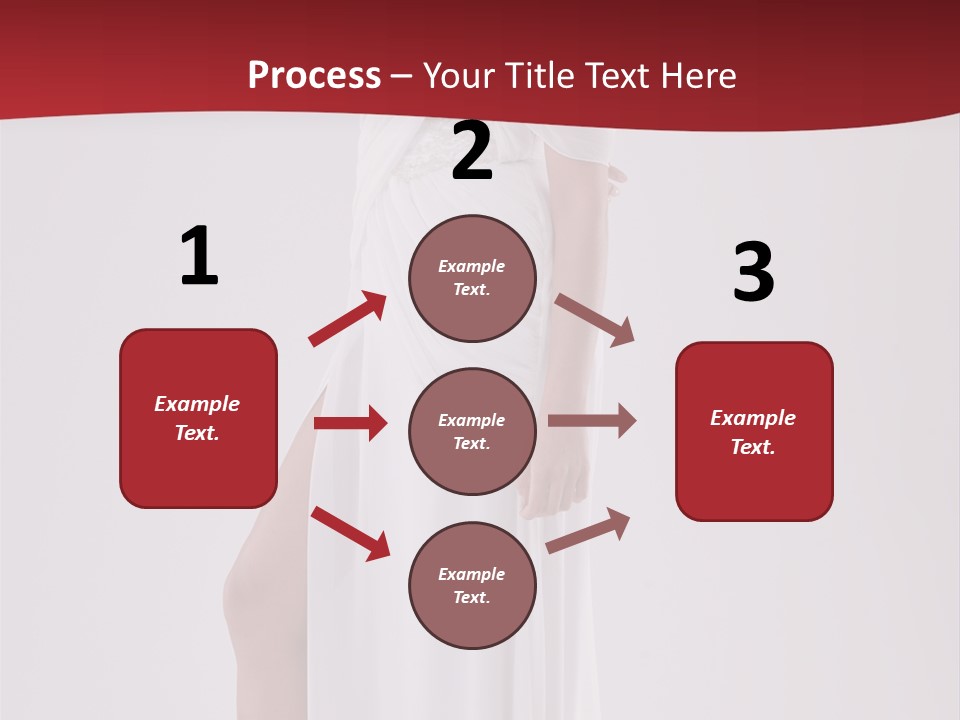 Process – Your Title Text Here

1

Example Text.

2

Example Text.

Example Text.

Example Text.

3

Example Text.